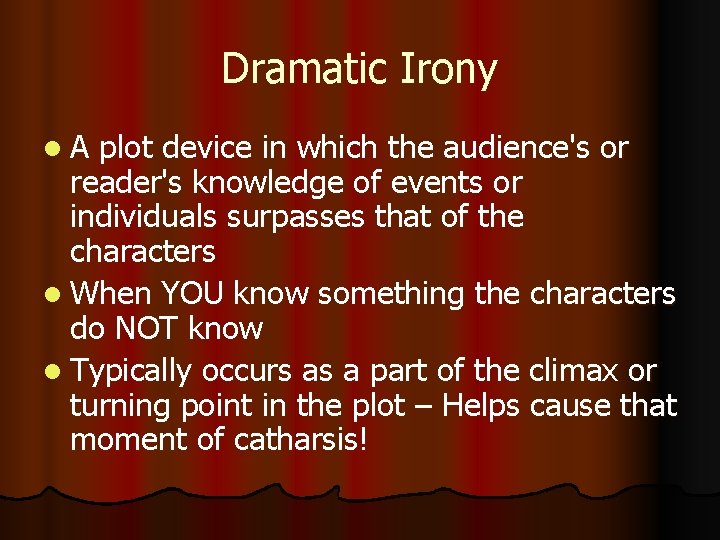 Dramatic Irony

- A plot device in which the audience's or reader's knowledge of events or individuals surpasses that of the characters
- When YOU know something the characters do NOT know
- Typically occurs as a part of the climax or turning point in the plot – Helps cause that moment of catharsis!